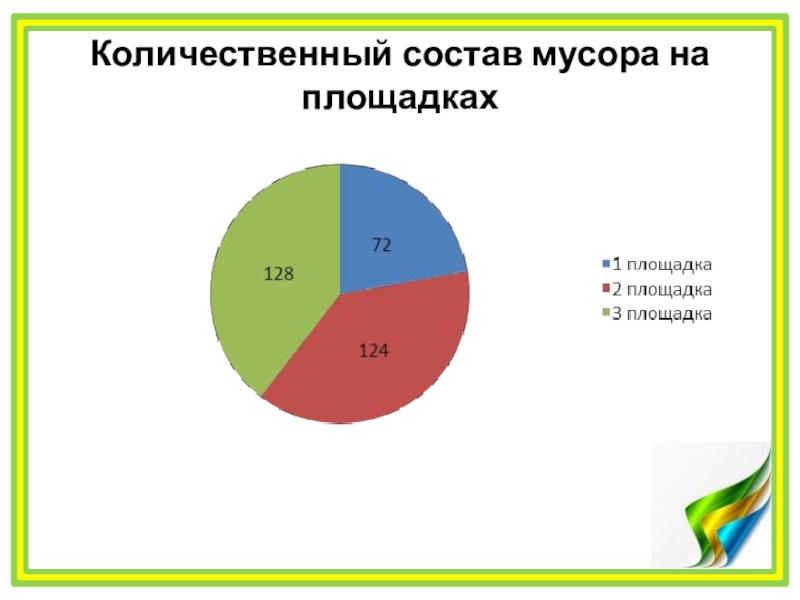 Количественный состав мусора на площадках

72

128

124

1 площадка
2 площадка
3 площадка